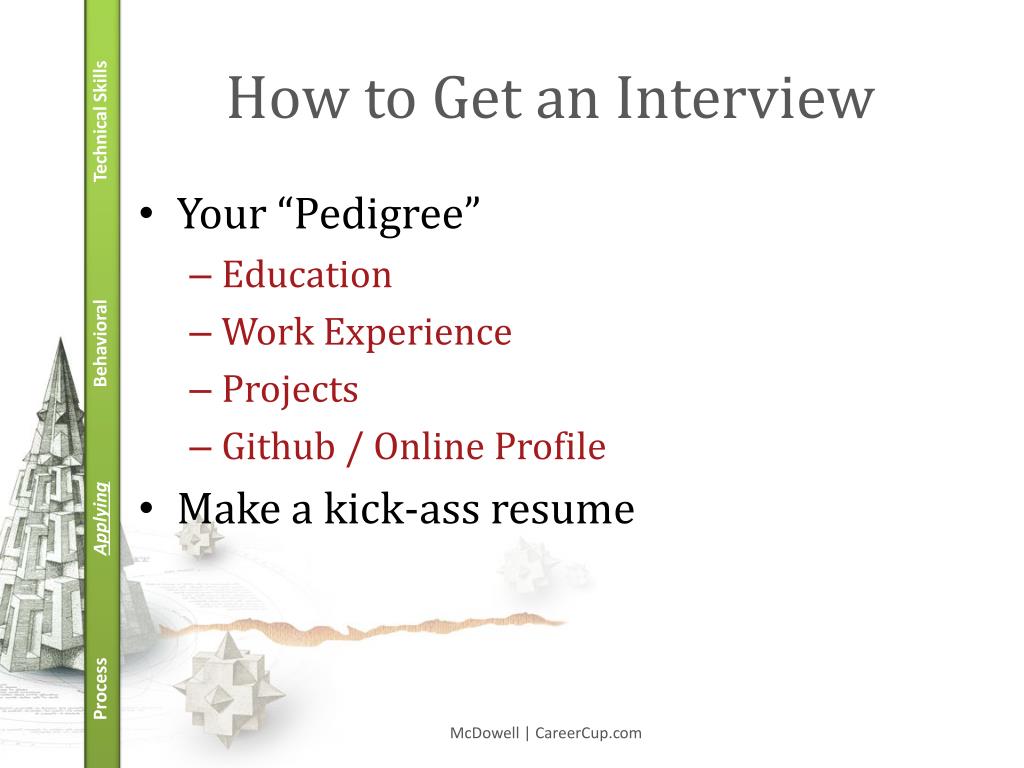 Technical Skills

Behavioral

Applying

Process

How to Get an Interview

• Your “Pedigree”
– Education
– Work Experience
– Projects
– Github / Online Profile
• Make a kick-ass resume

McDowell | CareerCup.com